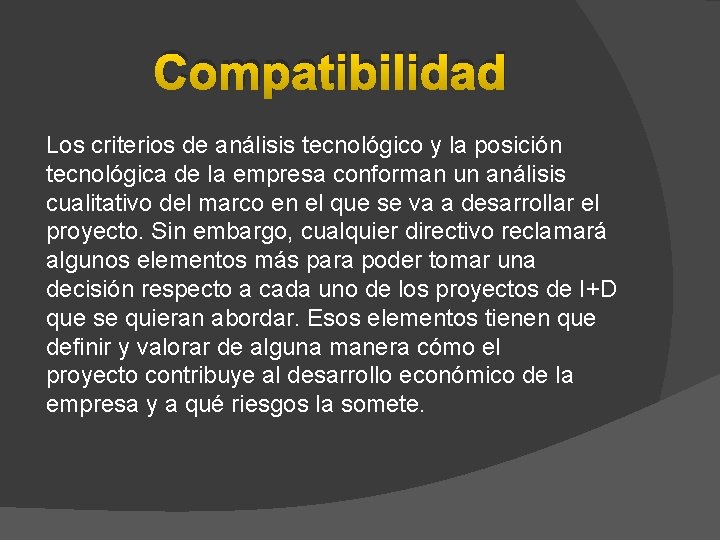 Compatibilidad

Los criterios de análisis tecnológico y la posición tecnológica de la empresa conforman un análisis cualitativo del marco en el que se va a desarrollar el proyecto. Sin embargo, cualquier directivo reclamará algunos elementos más para poder tomar una decisión respecto a cada uno de los proyectos de I+D que se quieran abordar. Esos elementos tienen que definir y valorar de alguna manera cómo el proyecto contribuye al desarrollo económico de la empresa y a qué riesgos la somete.